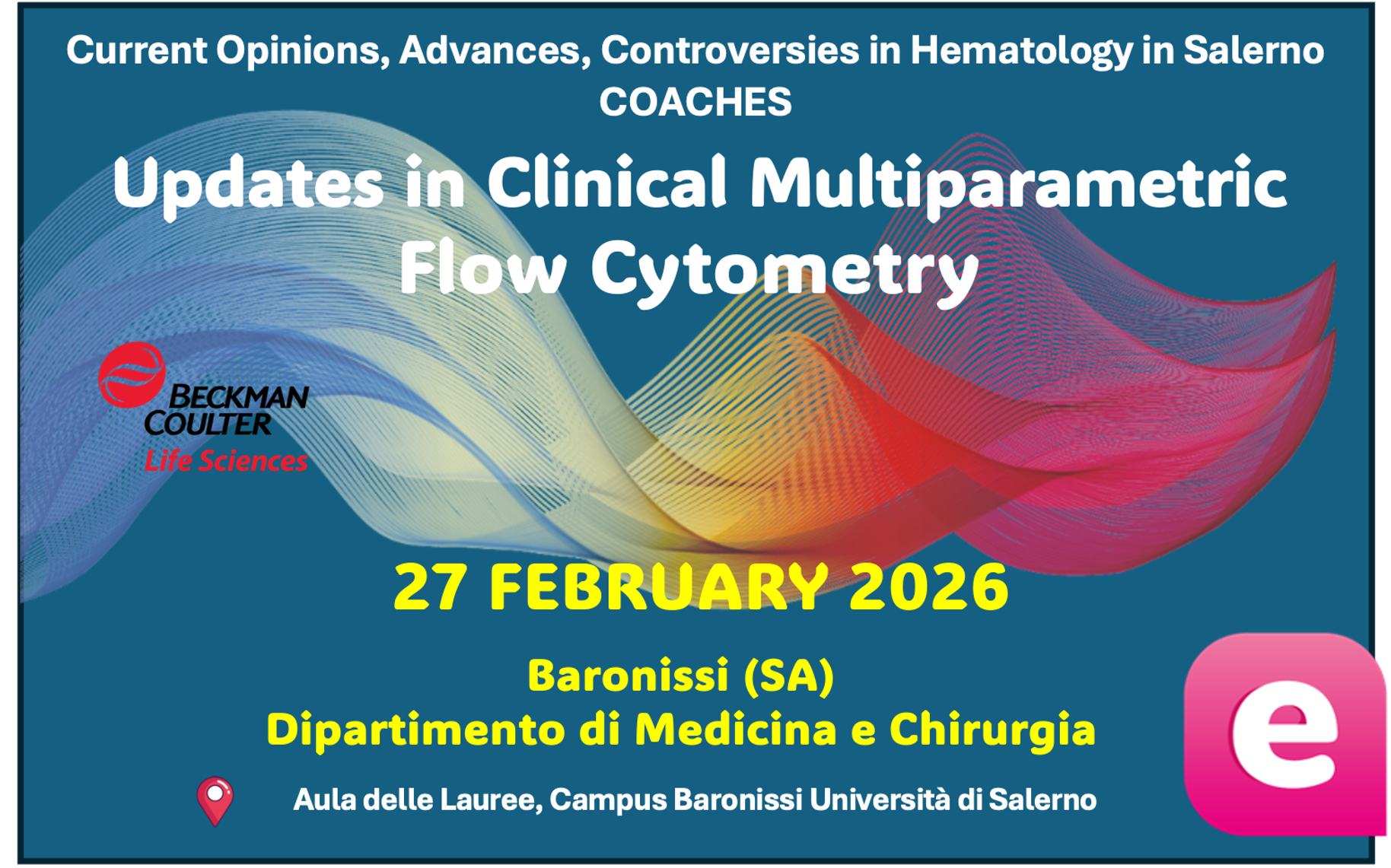 Current Opinions, Advances, Controversies in Hematology in Salerno
COACHES

Updates in Clinical Multiparametric Flow Cytometry

BECKMAN COULTER
Life Sciences

27 FEBRUARY 2026

Baronissi (SA)
Dipartimento di Medicina e Chirurgia

Aula delle Lauree, Campus Baronissi Università di Salerno

e